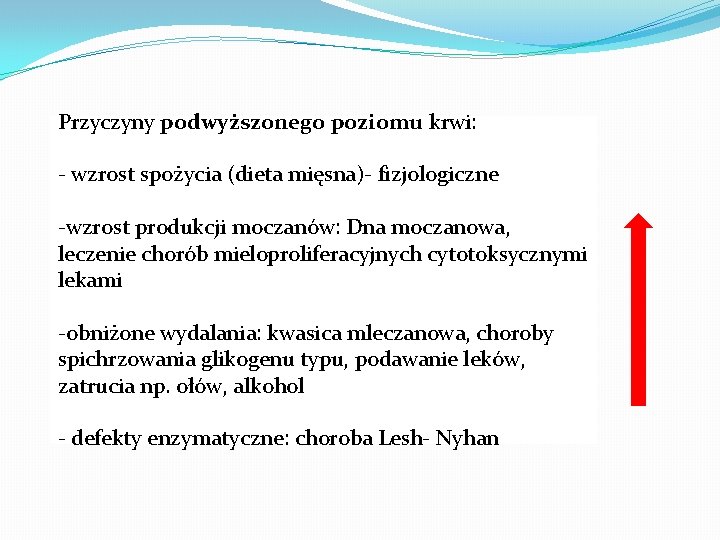 Przyczyny podwyższonego poziomu krwi:

- wzrost spożycia (dieta mięsna)- fizjologiczne

-wzrost produkcji moczanów: Dna moczanowa, leczenie chorób mieloproliferacyjnych cytotoksycznymi lekami

-obniżone wydalania: kwasica mleczanowa, choroby spichrzowania glikogenu typu, podawanie leków, zatrucia np. ołów, alkohol

- defekty enzymatyczne: choroba Lesh- Nyhan